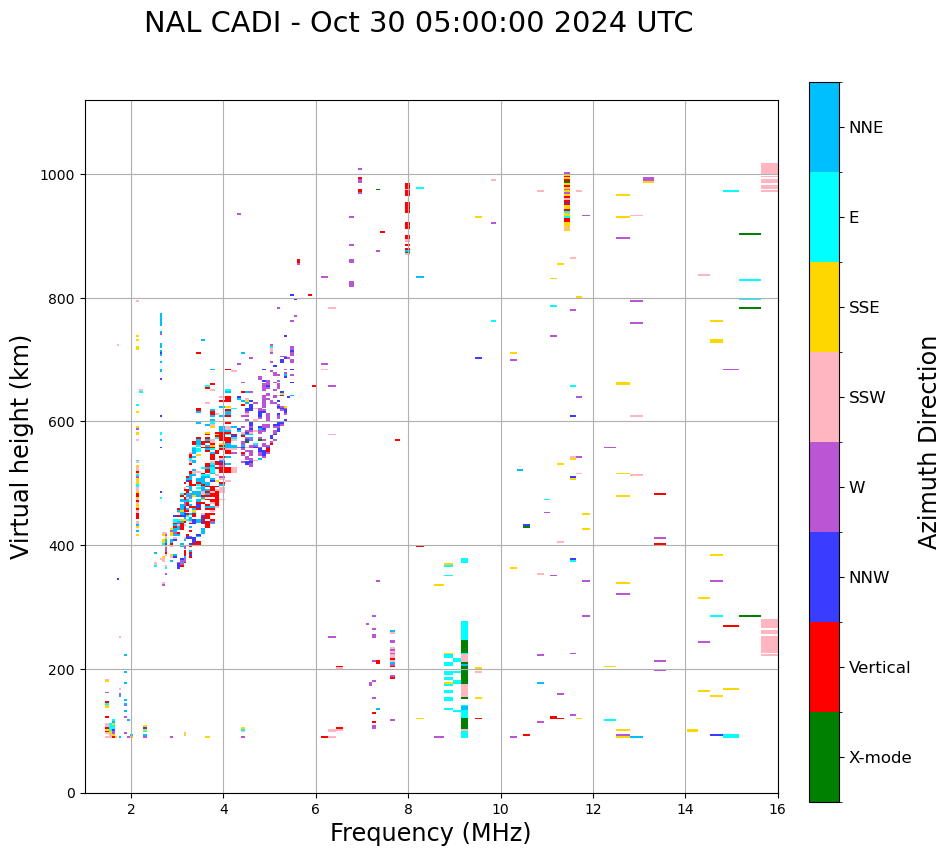 NAL CADI - Oct 30 05:00:00 2024 UTC

Virtual height (km)

1000
800
600
400
200
0

2
4
6
8
10
12
14
16

Frequency (MHz)

NNE
E
SSE
SSW
W
NNW
Vertical
X-mode

Azimuth Direction